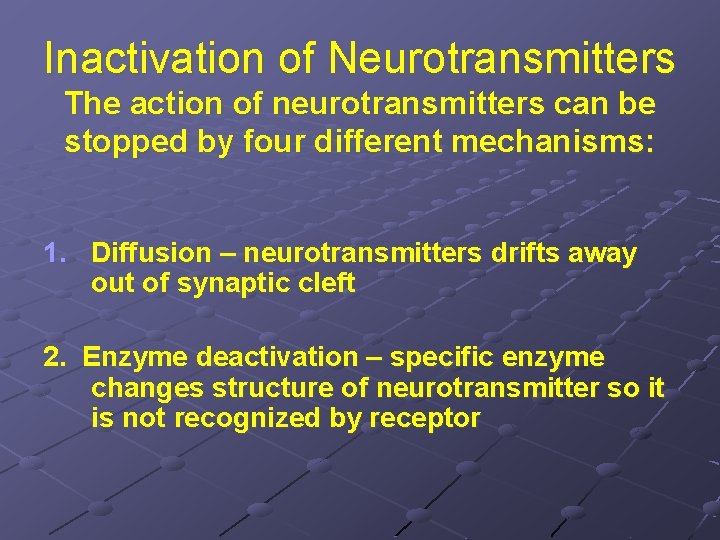 Inactivation of Neurotransmitters
The action of neurotransmitters can be stopped by four different mechanisms:

1. Diffusion – neurotransmitters drifts away out of synaptic cleft

2. Enzyme deactivation – specific enzyme changes structure of neurotransmitter so it is not recognized by receptor